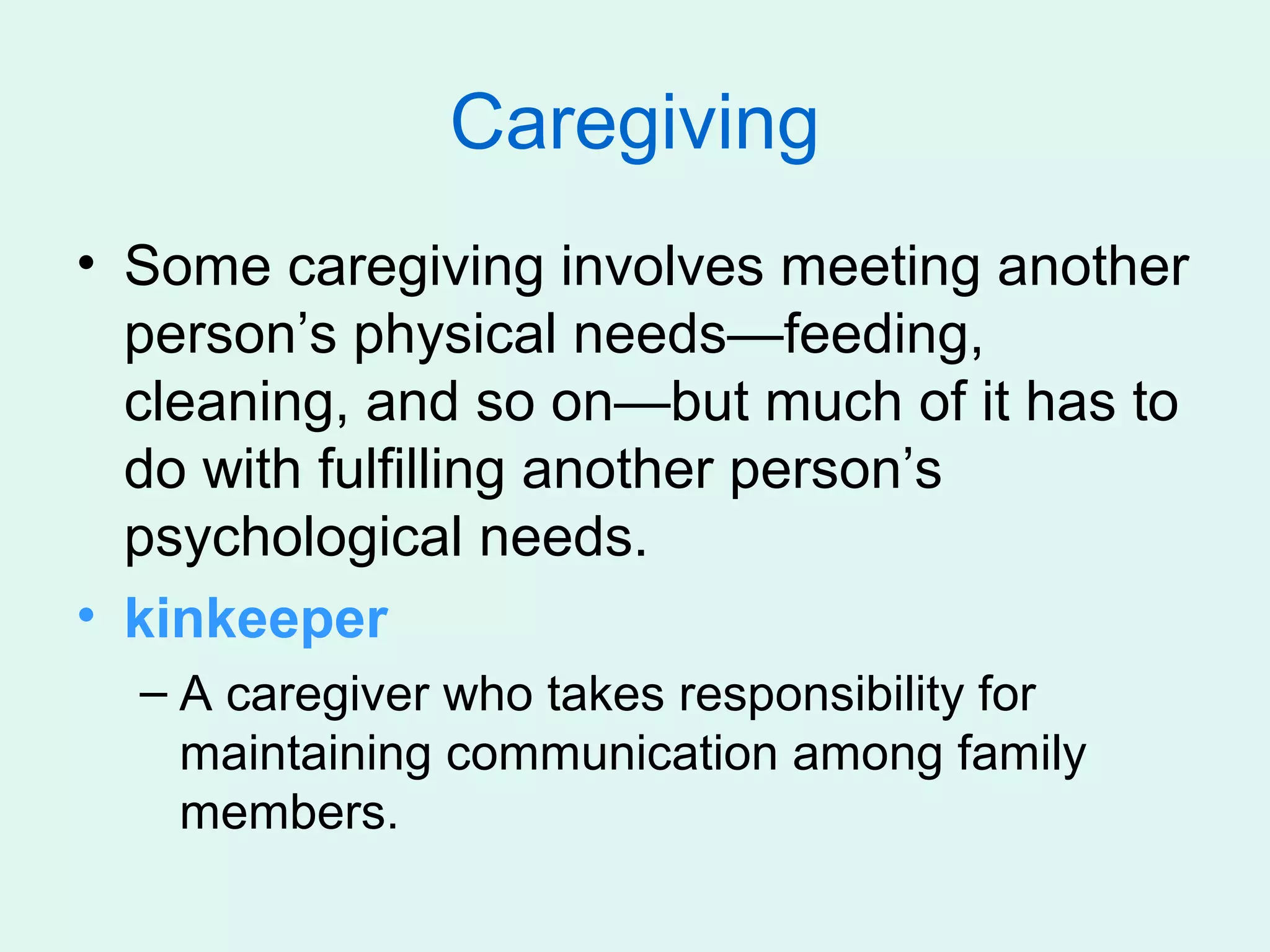 Caregiving

• Some caregiving involves meeting another person’s physical needs—feeding, cleaning, and so on—but much of it has to do with fulfilling another person’s psychological needs.

• kinkeeper

– A caregiver who takes responsibility for maintaining communication among family members.